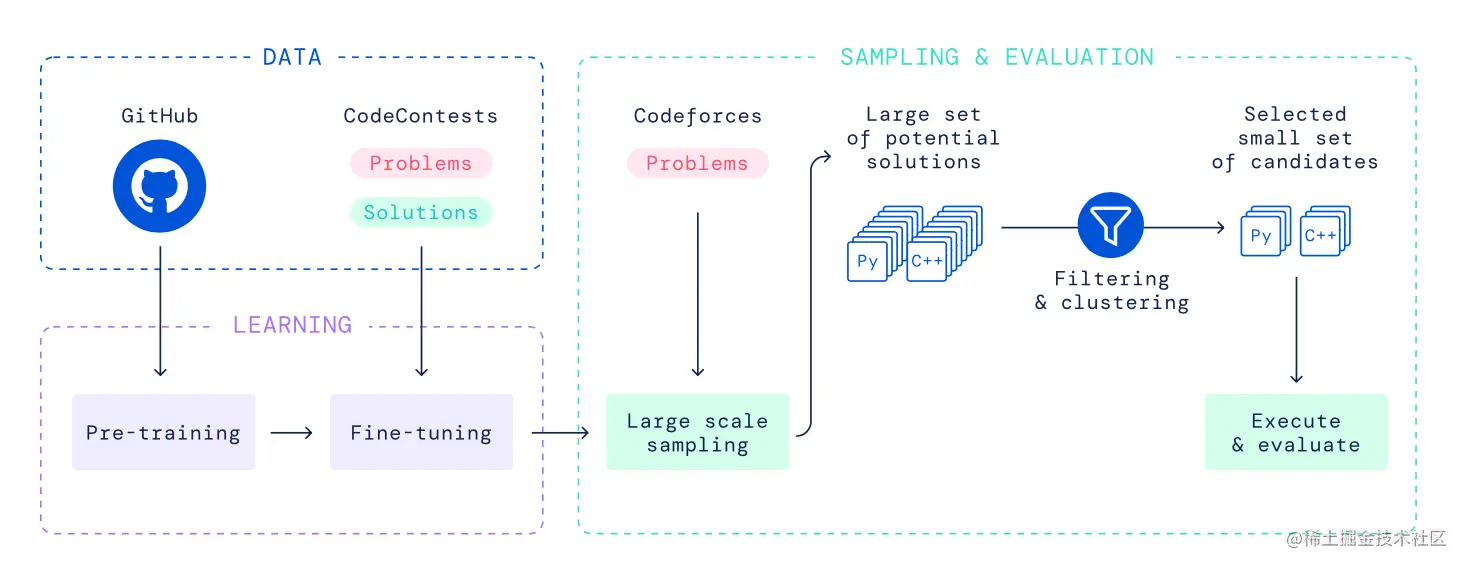 DATA

GitHub

CodeContests

Problems

Solutions

LEARNING

Pre-training

Fine-tuning

SAMPLING & EVALUATION

Codeforces

Problems

Large scale sampling

Large set of potential solutions

Py

C++

Filtering & clustering

Selected small set of candidates

Py

C++

Execute & evaluate

@稀土掘金技术社区